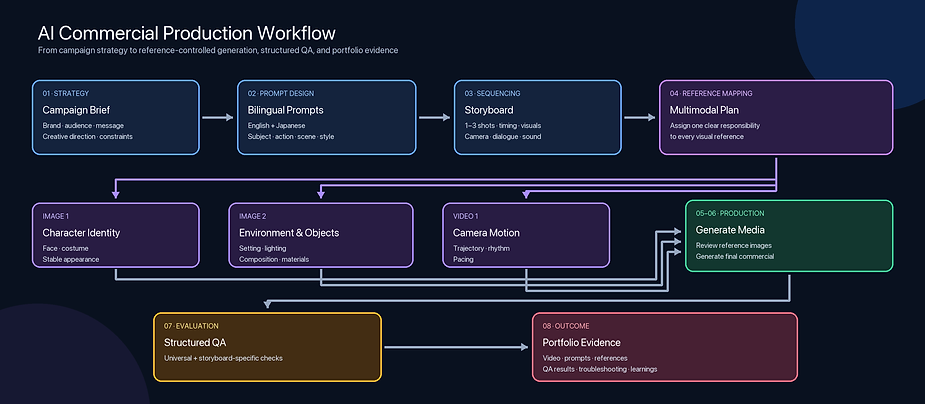 AI Commercial Production Workflow

From campaign strategy to reference-controlled generation, structured QA, and portfolio evidence

01 · STRATEGY
Campaign Brief
Brand · audience · message
Creative direction · constraints

02 · PROMPT DESIGN
Bilingual Prompts
English + Japanese
Subject · action · scene · style

03 · SEQUENCING
Storyboard
1–3 shots · timing · visuals
Camera · dialogue · sound

04 · REFERENCE MAPPING
Multimodal Plan
Assign one clear responsibility to every visual reference

IMAGE 1
Character Identity
Face · costume
Stable appearance

IMAGE 2
Environment & Objects
Setting · lighting
Composition · materials

VIDEO 1
Camera Motion
Trajectory · rhythm
Pacing

05–06 · PRODUCTION
Generate Media
Review reference images
Generate final commercial

07 · EVALUATION
Structured QA
Universal + storyboard-specific checks

08 · OUTCOME
Portfolio Evidence
Video · prompts · references
QA results · troubleshooting · learnings